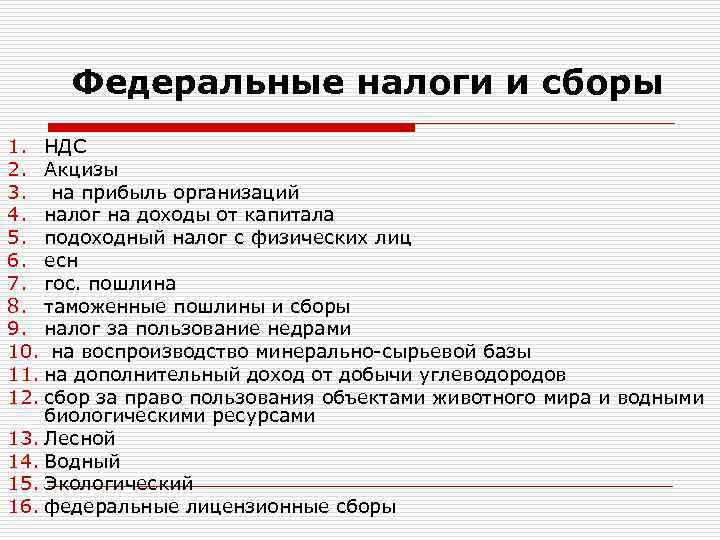 Федеральные налоги и сборы

1. НДС
2. Акцизы
3. на прибыль организаций
4. налог на доходы от капитала
5. подоходный налог с физических лиц
6. есн
7. гос. пошлина
8. таможенные пошлины и сборы
9. налог за пользование недрами
10. на воспроизводство минерально-сырьевой базы
11. на дополнительный доход от добычи углеводородов
12. сбор за право пользования объектами животного мира и водными биологическими ресурсами
13. Лесной
14. Водный
15. Экологический
16. федеральные лицензионные сборы